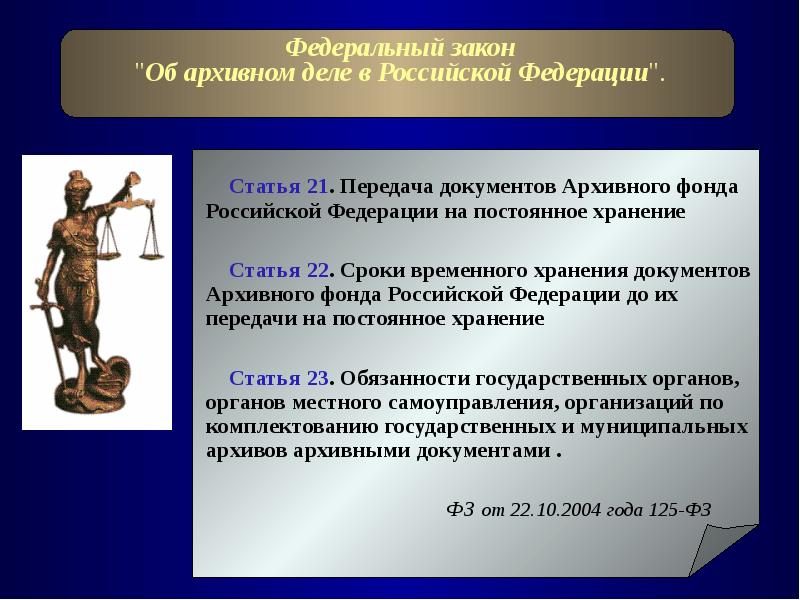 Федеральный закон
"Об архивном деле в Российской Федерации".

Статья 21. Передача документов Архивного фонда Российской Федерации на постоянное хранение

Статья 22. Сроки временного хранения документов Архивного фонда Российской Федерации до их передачи на постоянное хранение

Статья 23. Обязанности государственных органов, органов местного самоуправления, организаций по комплектованию государственных и муниципальных архивов архивными документами .

ФЗ от 22.10.2004 года 125-ФЗ